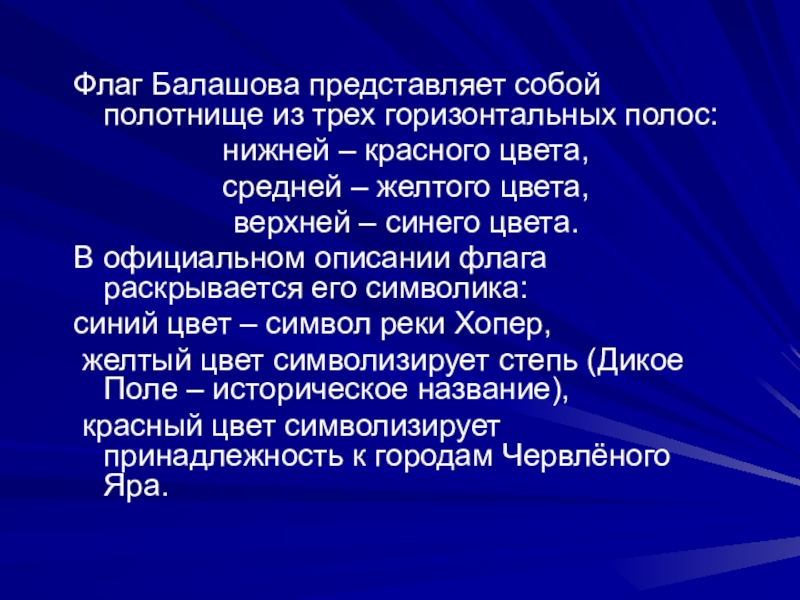 Флаг Балашова представляет собой полотнище из трех горизонтальных полос:

нижней – красного цвета,

средней – желтого цвета,

верхней – синего цвета.

В официальном описании флага раскрывается его символика:

синий цвет – символ реки Хопер,

желтый цвет символизирует степь (Дикое Поле – историческое название),

красный цвет символизирует принадлежность к городам Червлёного Яра.